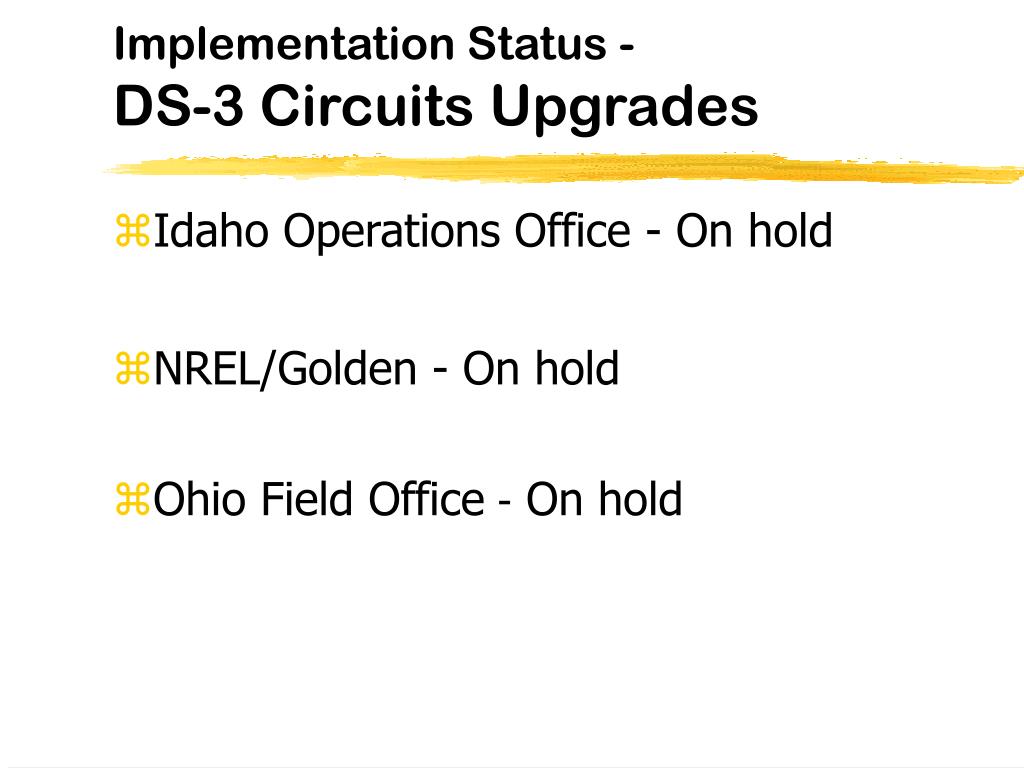 Implementation Status -
DS-3 Circuits Upgrades

⌘Idaho Operations Office - On hold

⌘NREL/Golden - On hold

⌘Ohio Field Office - On hold